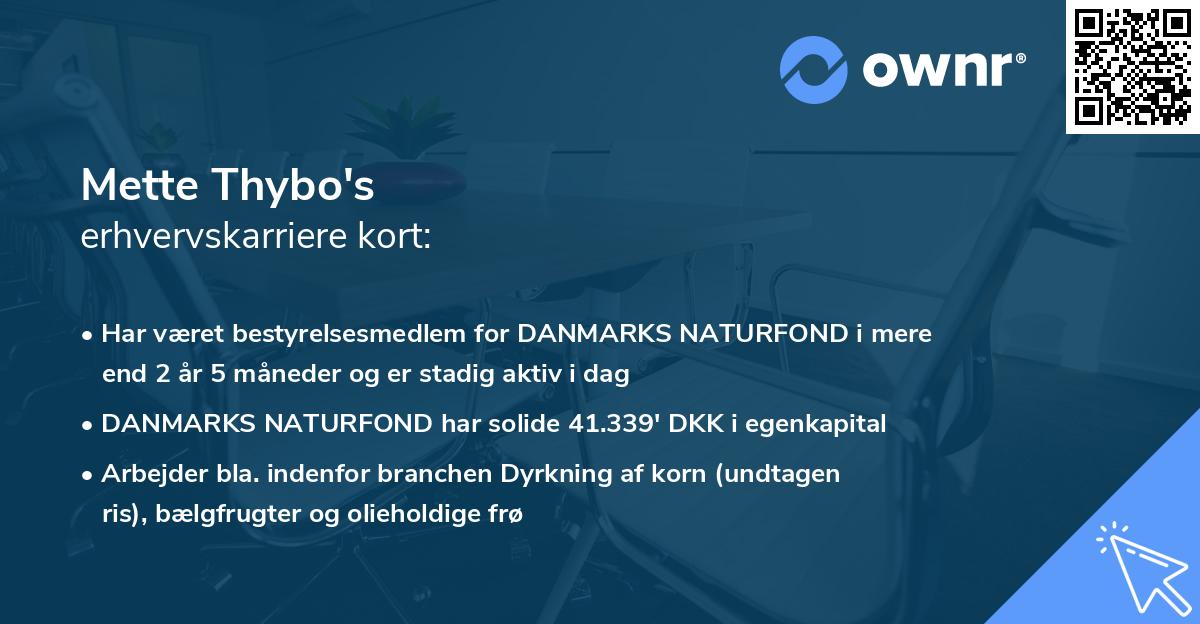 ownr®

Mette Thybo's
erhvervskarriere kort:

• Har været bestyrelsesmedlem for DANMARKS NATURFOND i mere end 2 år 5 måneder og er stadig aktiv i dag

• DANMARKS NATURFOND har solide 41.339' DKK i egenkapital

• Arbejder bla. indenfor branchen Dyrkning af korn (undtagen ris), bælgfrugter og olieholdige frø